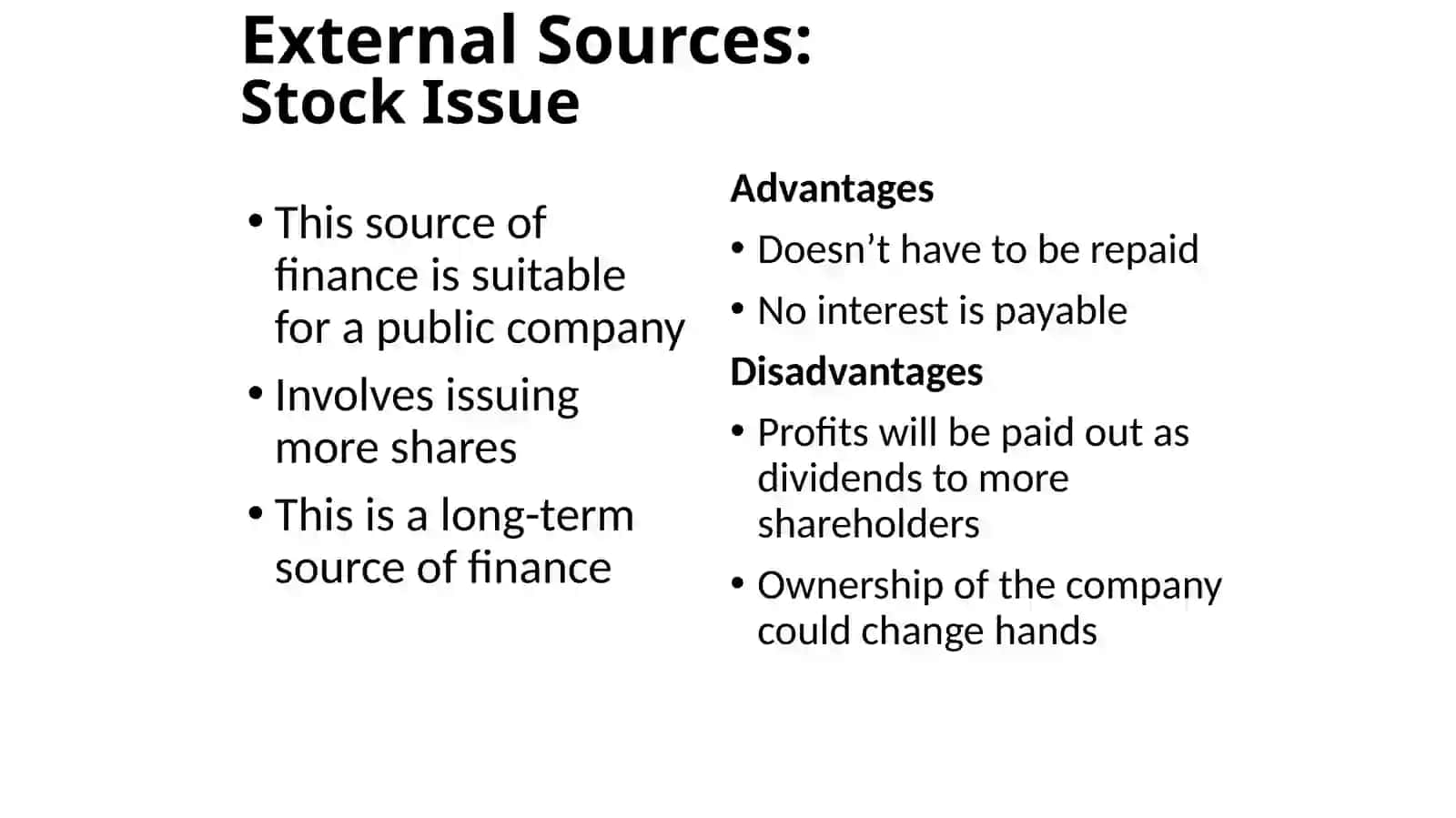 External Sources:
Stock Issue

• This source of finance is suitable for a public company
• Involves issuing more shares
• This is a long-term source of finance

Advantages
• Doesn’t have to be repaid
• No interest is payable

Disadvantages
• Profits will be paid out as dividends to more shareholders
• Ownership of the company could change hands